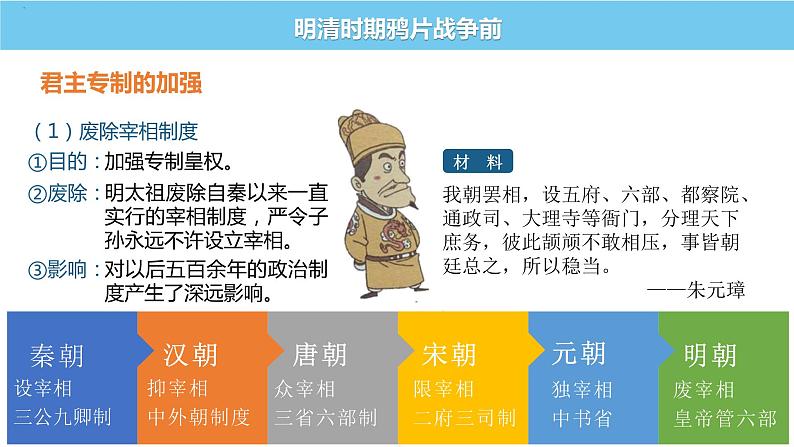 明清时期鸦片战争前

君主专制的加强

（1）废除宰相制度

①目的：加强专制皇权。

②废除：明太祖废除自秦以来一直实行的宰相制度，严令子孙永远不许设立宰相。

③影响：对以后五百余年的政治制度产生了深远影响。

材 料

我朝罢相，设五府、六部、都察院、通政司、大理寺等衙门，分理天下庶务，彼此颉颃不敢相压，事皆朝廷总之，所以稳当。

——朱元璋

秦朝
设宰相
三公九卿制

汉朝
抑宰相
中外朝制度

唐朝
众宰相
三省六部制

宋朝
限宰相
二府三司制

元朝
独宰相
中书省

明朝
废宰相
皇帝管六部